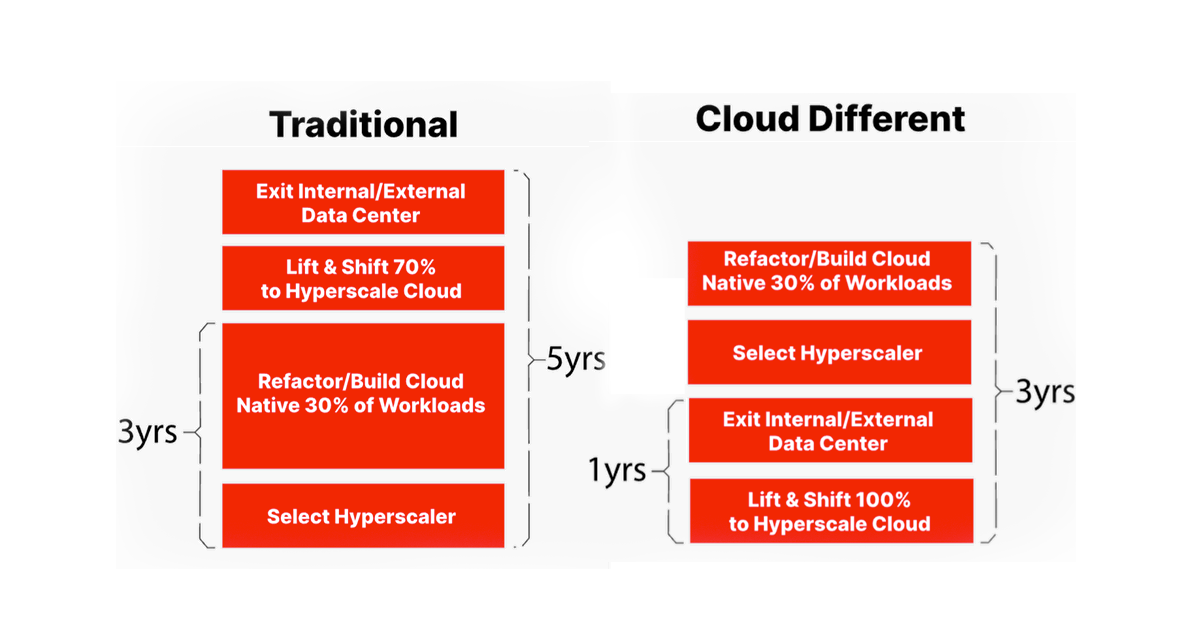 Traditional

Exit Internal/External Data Center

Lift & Shift 70% to Hyperscale Cloud

Refactor/Build Cloud Native 30% of Workloads

Select Hyperscaler

3yrs

5yrs

Cloud Different

Refactor/Build Cloud Native 30% of Workloads

Select Hyperscaler

Exit Internal/External Data Center

Lift & Shift 100% to Hyperscale Cloud

1yrs

3yrs